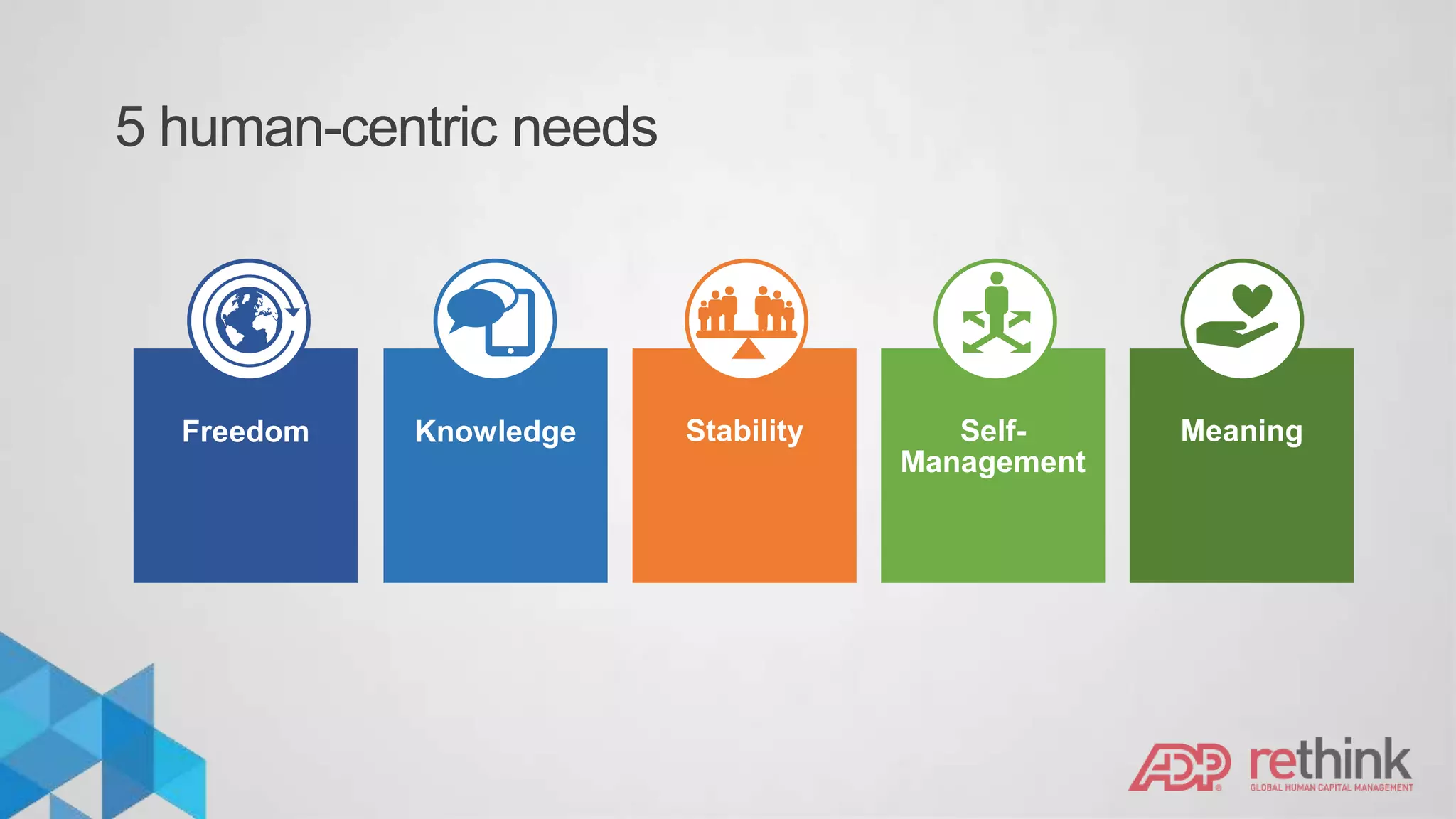 5 human-centric needs

Freedom

Knowledge

Stability

Self-Management

Meaning

ADP® rethink
GLOBAL HUMAN CAPITAL MANAGEMENT